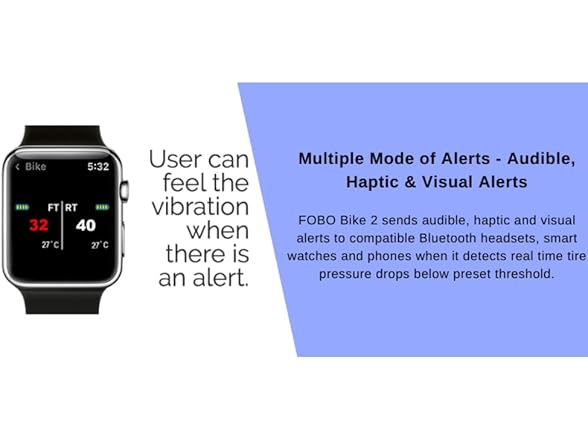 < Bike 5:32

FT RT

32 40

27°C 27°C

User can feel the vibration when there is an alert.

Multiple Mode of Alerts - Audible, Haptic & Visual Alerts

FOBO Bike 2 sends audible, haptic and visual alerts to compatible Bluetooth headsets, smart watches and phones when it detects real time tire pressure drops below preset threshold.